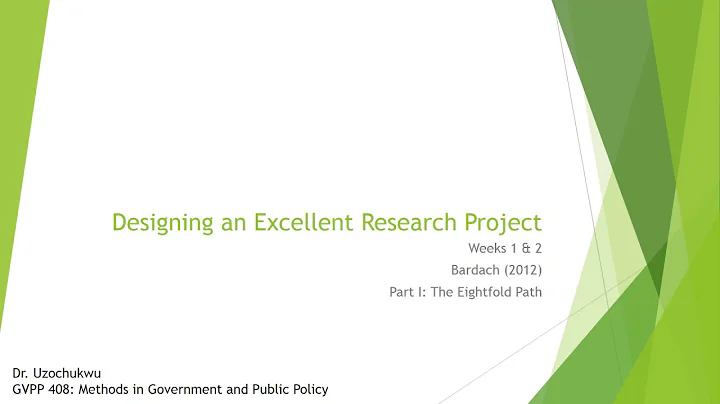 Designing an Excellent Research Project

Weeks 1 & 2

Bardach (2012)

Part I: The Eightfold Path

Dr. Uzochukwu
GVPP 408: Methods in Government and Public Policy